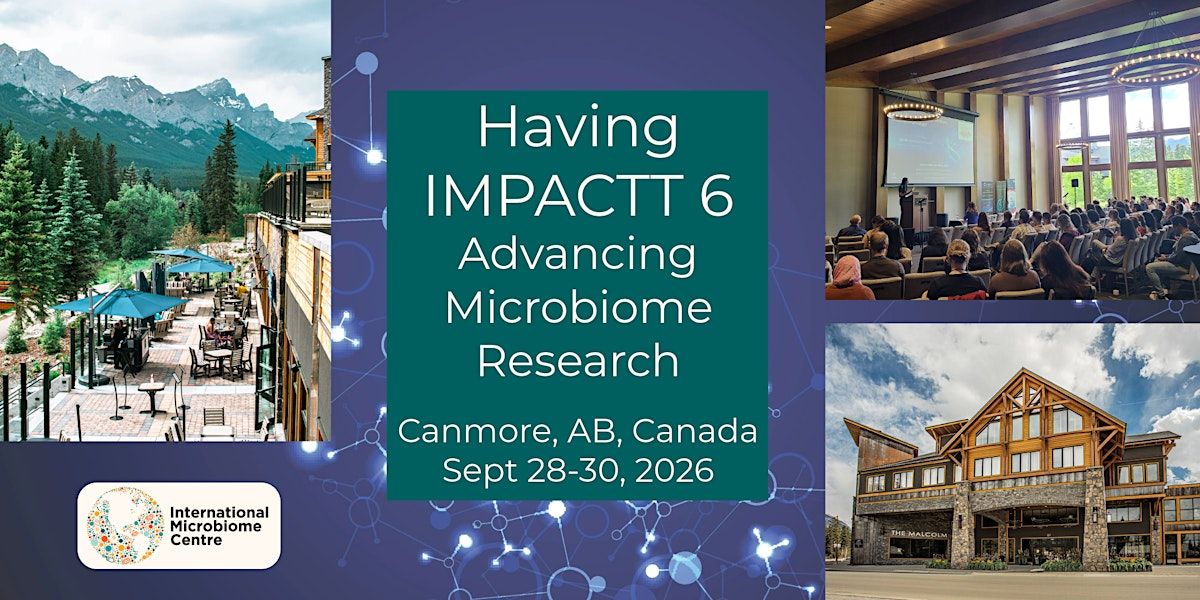 Having IMPACTT 6
Advancing Microbiome Research

Canmore, AB, Canada
Sept 28-30, 2026

International Microbiome Centre

THE MALCOLM